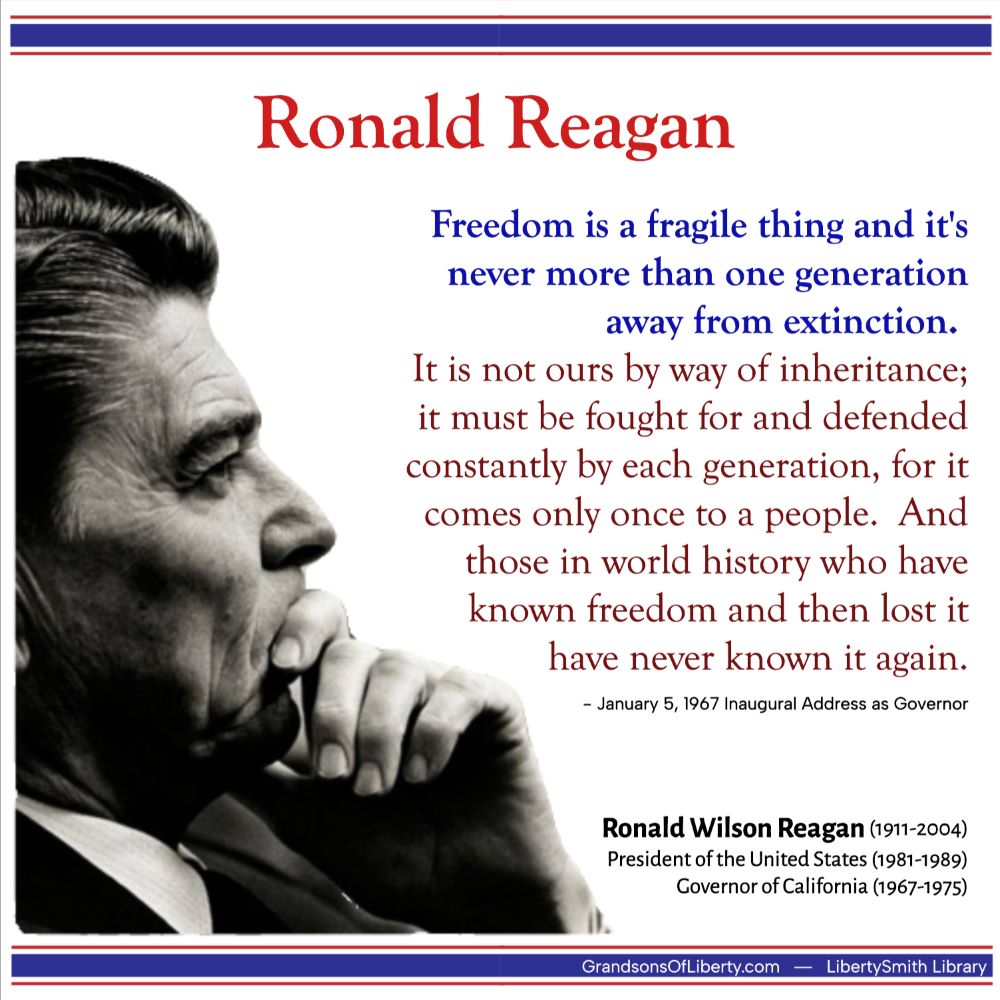 Ronald Reagan

Freedom is a fragile thing and it's never more than one generation away from extinction.
It is not ours by way of inheritance; it must be fought for and defended constantly by each generation, for it comes only once to a people. And those in world history who have known freedom and then lost it have never known it again.

– January 5, 1967 Inaugural Address as Governor

Ronald Wilson Reagan (1911-2004)
President of the United States (1981-1989)
Governor of California (1967-1975)

GrandsonsOfLiberty.com — LibertySmith Library